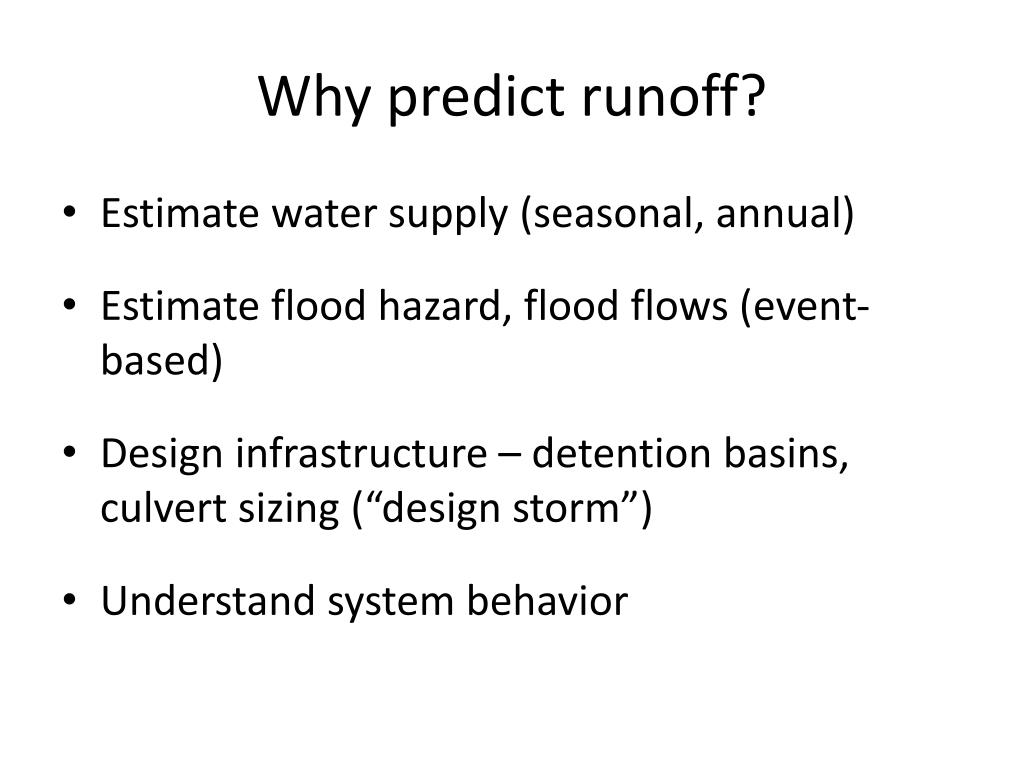 Why predict runoff?

• Estimate water supply (seasonal, annual)

• Estimate flood hazard, flood flows (event-based)

• Design infrastructure – detention basins, culvert sizing (“design storm”)

• Understand system behavior